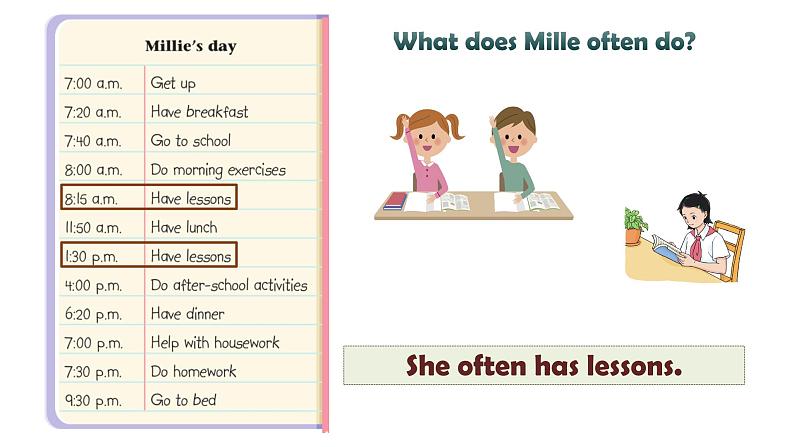 Millie's day

| | |
|---|---|
| 7:00 a.m. | Get up |
| 7:20 a.m. | Have breakfast |
| 7:40 a.m. | Go to school |
| 8:00 a.m. | Do morning exercises |
| 8:15 a.m. | Have lessons |
| 11:50 a.m. | Have lunch |
| 1:30 p.m. | Have lessons |
| 4:00 p.m. | Do after-school activities |
| 6:20 p.m. | Have dinner |
| 7:00 p.m. | Help with housework |
| 7:30 p.m. | Do homework |
| 9:30 p.m. | Go to bed |

What does Mille often do?

She often has lessons.